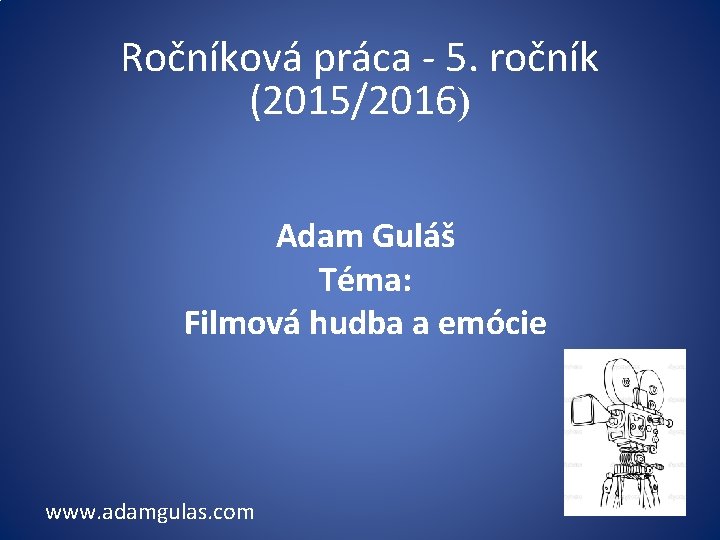 Ročníková práca - 5. ročník (2015/2016)

Adam Guláš
Téma:
Filmová hudba a emócie

www.adamgulas.com